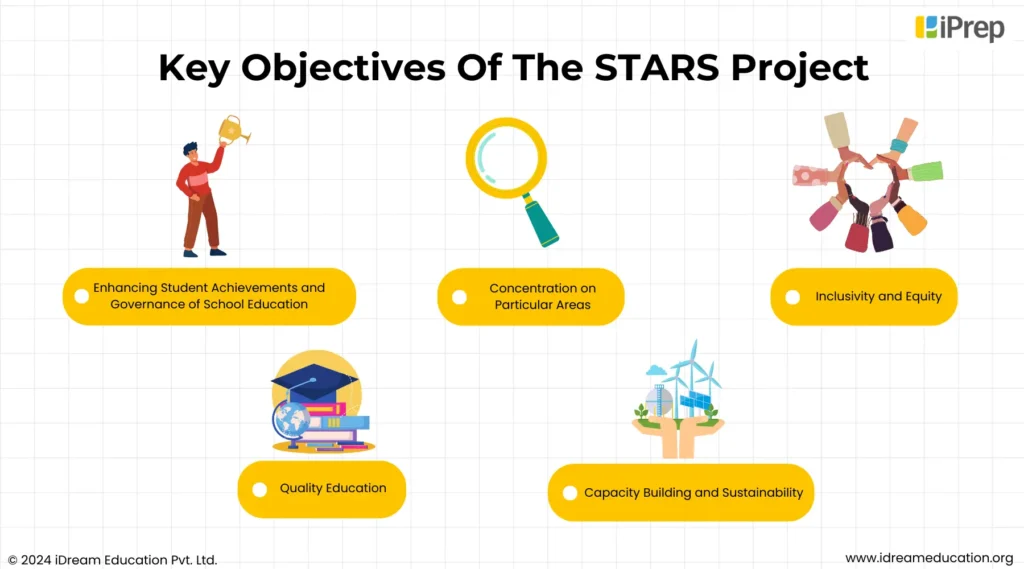 iPrep

Key Objectives Of The STARS Project

Enhancing Student Achievements and Governance of School Education

Concentration on Particular Areas

Inclusivity and Equity

Quality Education

Capacity Building and Sustainability

© 2024 iDream Education Pvt. Ltd.

www.idreameducation.org